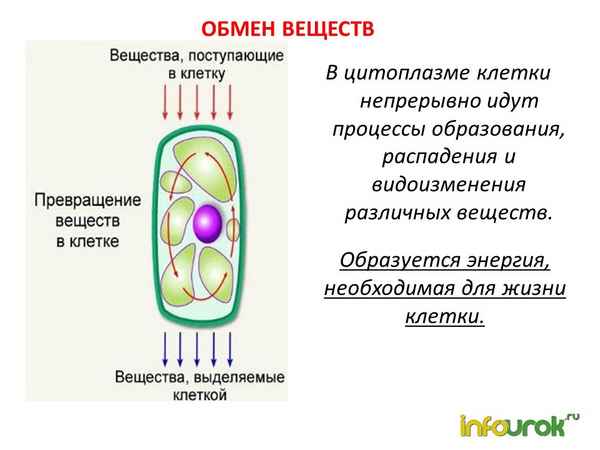 ОБМЕН ВЕЩЕСТВ

Вещества, поступающие в клетку

Превращение веществ в клетке

Вещества, выделяемые клеткой

В цитоплазме клетки непрерывно идут процессы образования, распадения и видоизменения различных веществ.

Образуется энергия, необходимая для жизни клетки.

infourok.ru